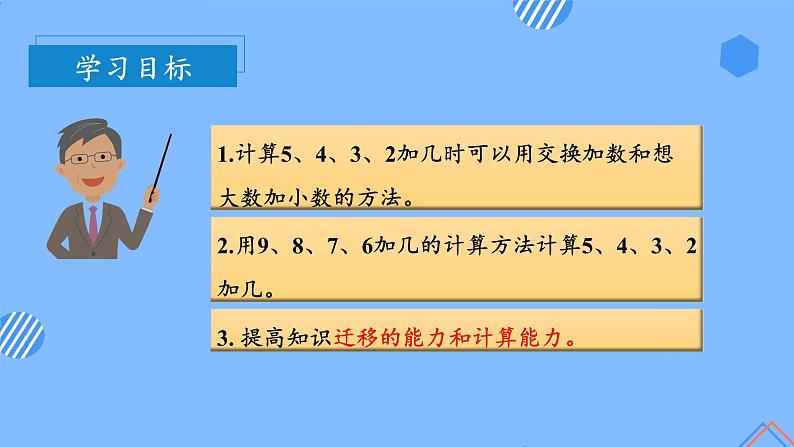 学习目标

1.计算5、4、3、2加几时可以用交换加数和想大数加小数的方法。

2.用9、8、7、6加几的计算方法计算5、4、3、2加几。

3. 提高知识迁移的能力和计算能力。